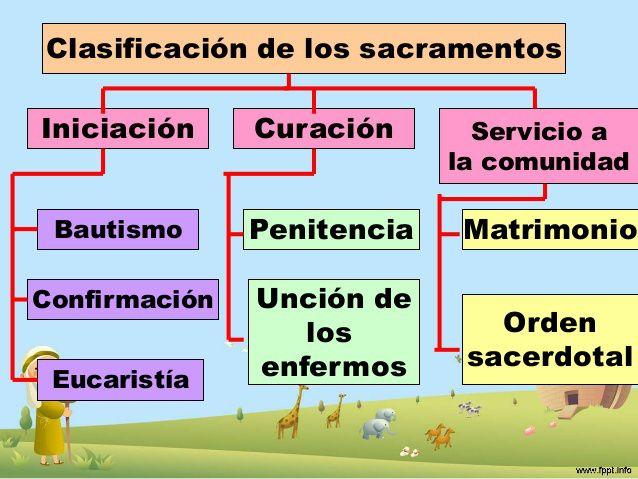 Clasificación de los sacramentos

Iniciación

Bautismo

Confirmación

Eucaristía

Curación

Penitencia

Unción de los enfermos

Servicio a la comunidad

Matrimonio

Orden sacerdotal

www.fppt.info